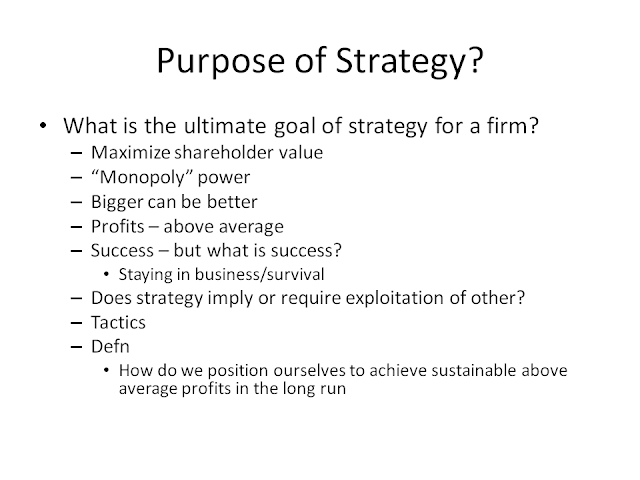 Purpose of Strategy?

• What is the ultimate goal of strategy for a firm?
 – Maximize shareholder value
 – “Monopoly” power
 – Bigger can be better
 – Profits – above average
 – Success – but what is success?
  • Staying in business/survival
 – Does strategy imply or require exploitation of other?
 – Tactics
 – Defn
  • How do we position ourselves to achieve sustainable above average profits in the long run